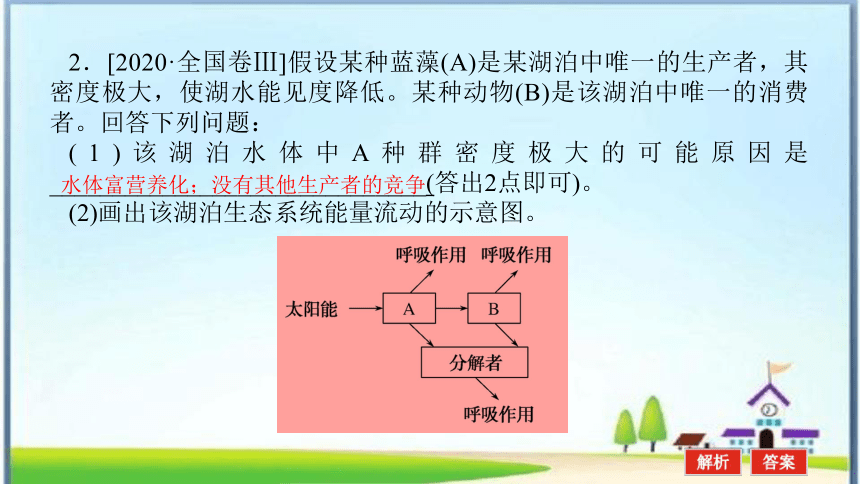 2．[2020·全国卷Ⅲ]假设某种蓝藻(A)是某湖泊中唯一的生产者，其密度极大，使湖水能见度降低。某种动物(B)是该湖泊中唯一的消费者。回答下列问题：

(1)该湖泊水体中A种群密度极大的可能原因是水体富营养化；没有其他生产者的竞争(答出2点即可)。

(2)画出该湖泊生态系统能量流动的示意图。

呼吸作用 呼吸作用

太阳能 A B

分解者

呼吸作用

解析 答案